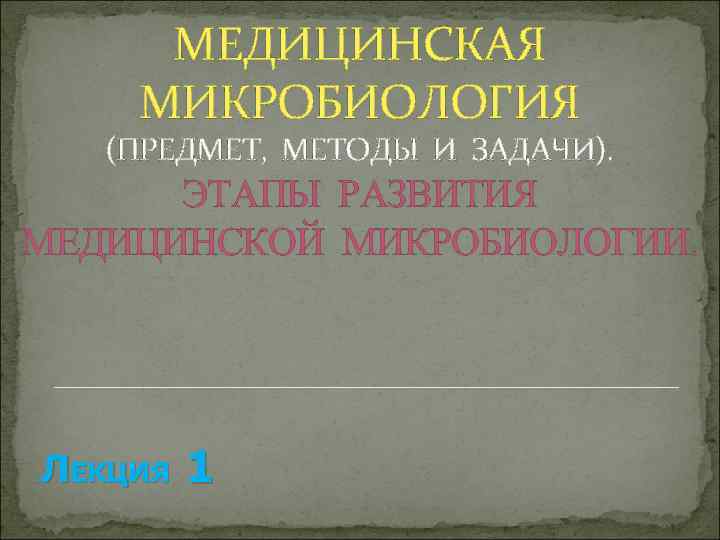 МЕДИЦИНСКАЯ МИКРОБИОЛОГИЯ (ПРЕДМЕТ, МЕТОДЫ И ЗАДАЧИ). ЭТАПЫ РАЗВИТИЯ МЕДИЦИНСКОЙ МИКРОБИОЛОГИИ.

Лекция 1